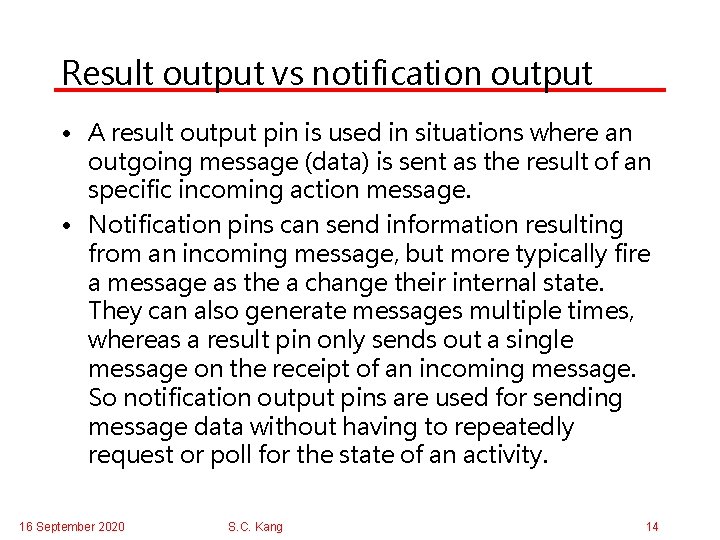 Result output vs notification output

• A result output pin is used in situations where an outgoing message (data) is sent as the result of an specific incoming action message.

• Notification pins can send information resulting from an incoming message, but more typically fire a message as the a change their internal state. They can also generate messages multiple times, whereas a result pin only sends out a single message on the receipt of an incoming message. So notification output pins are used for sending message data without having to repeatedly request or poll for the state of an activity.

16 September 2020 S.C. Kang 14